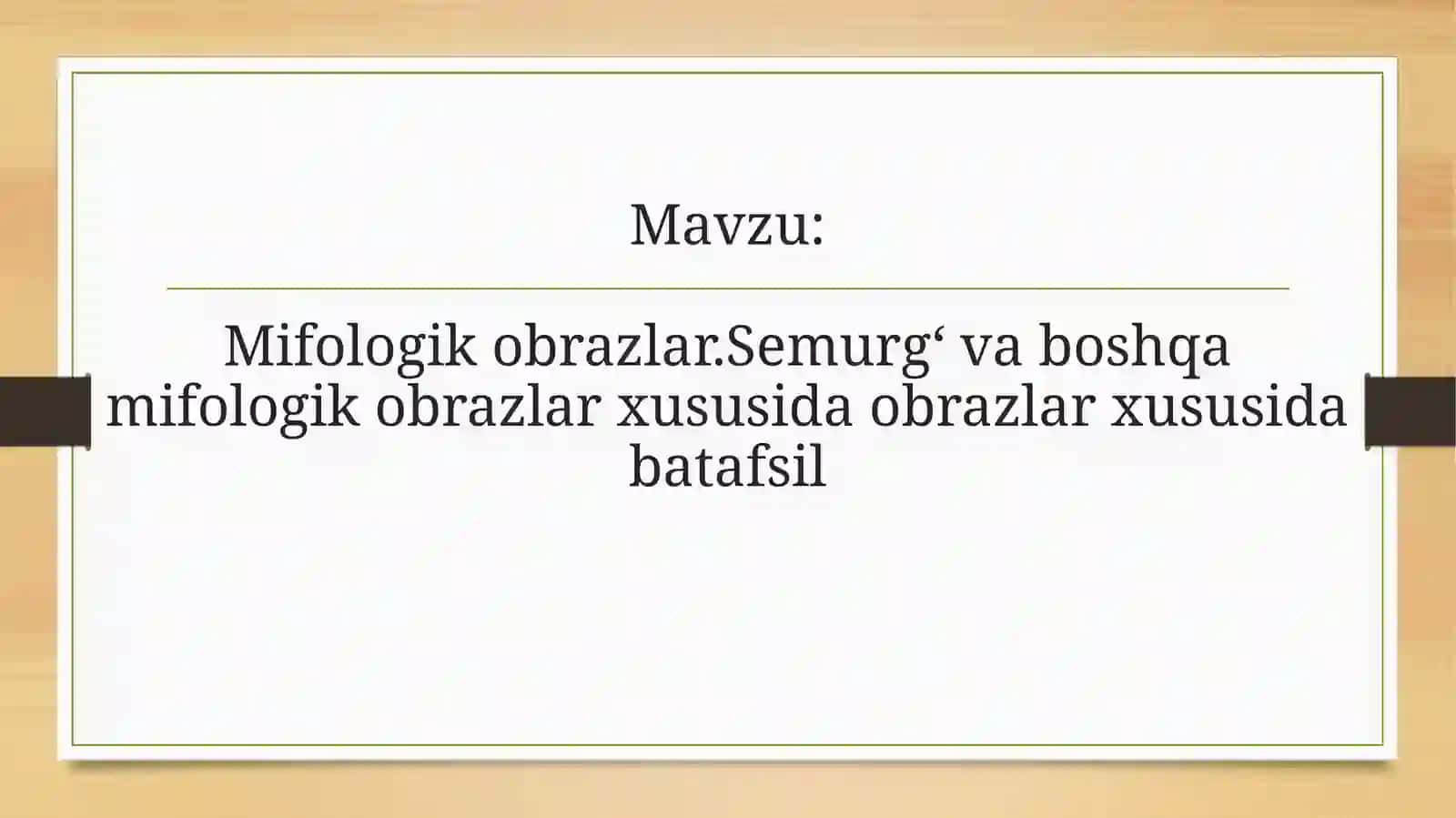 Mavzu:

Mifologik obrazlar.Semurg‘ va boshqa mifologik obrazlar xususida obrazlar xususida batafsil